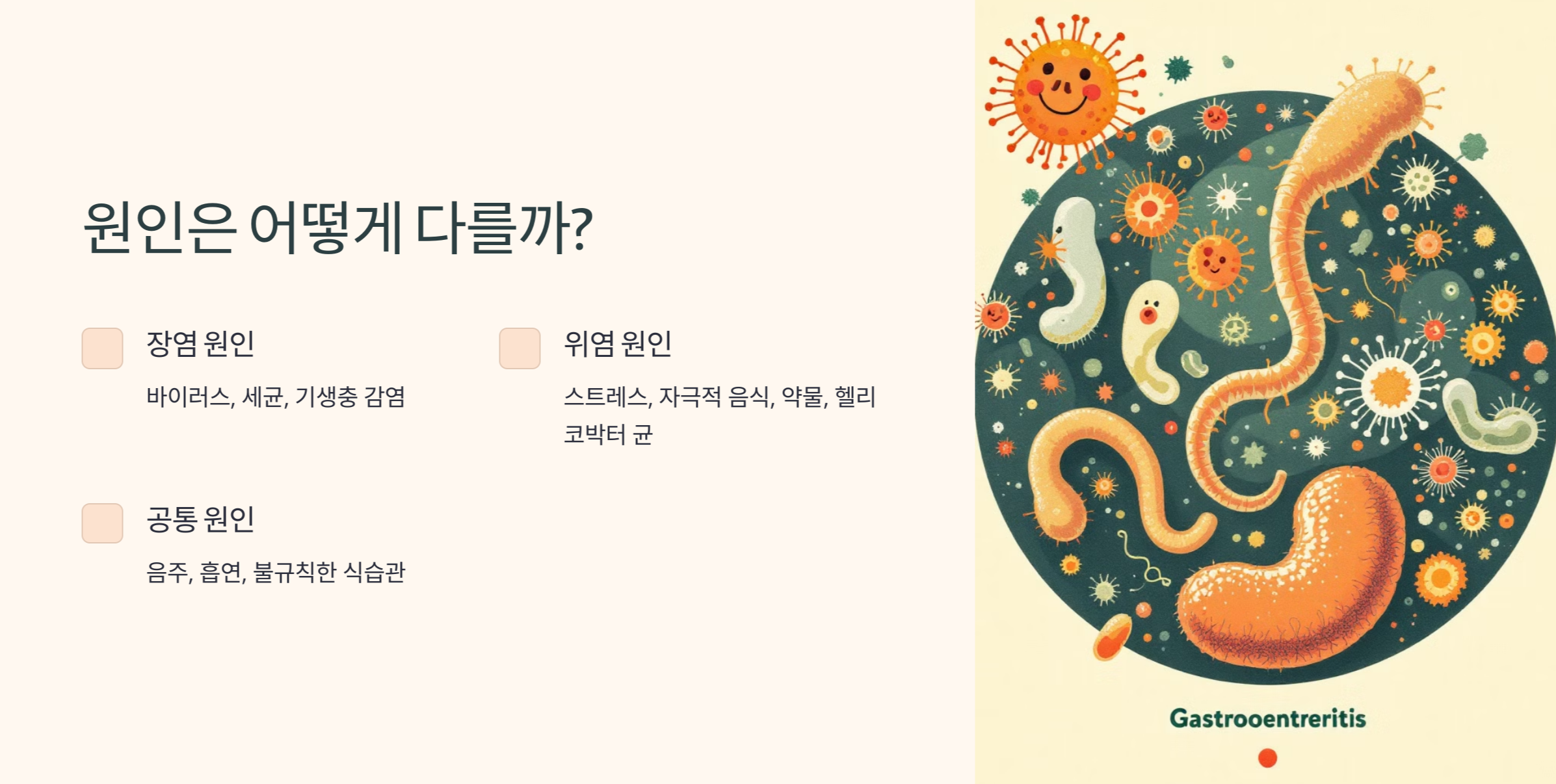 원인은 어떻게 다를까?

장염 원인

바이러스, 세균, 기생충 감염

위염 원인

스트레스, 자극적 음식, 약물, 헬리코박터 균

공통 원인

음주, 흡연, 불규칙한 식습관

Gastrooentreritis